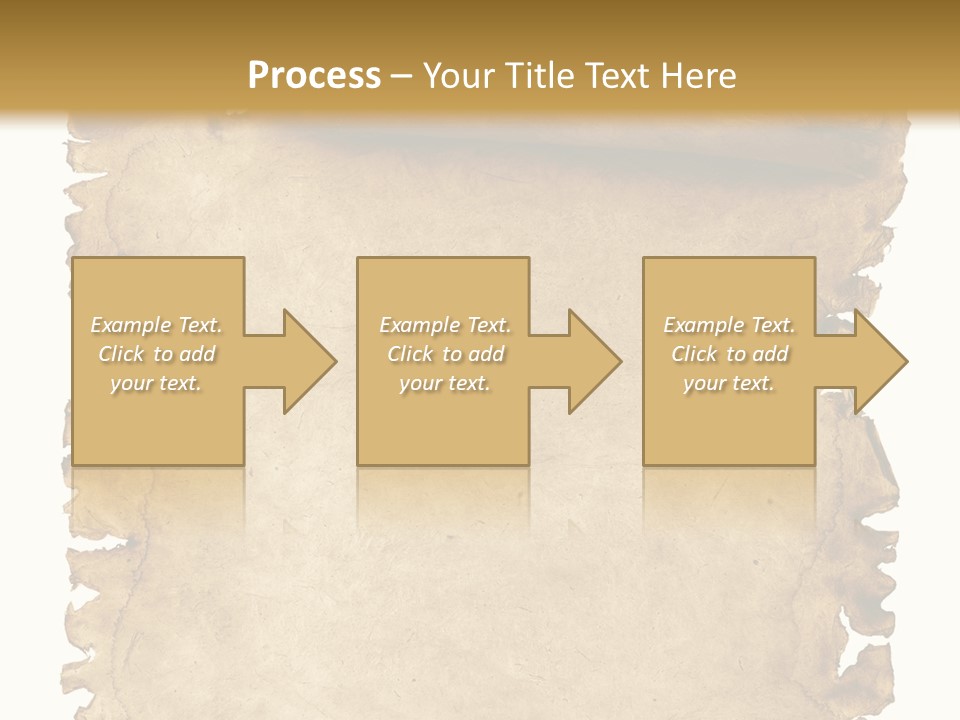 Process – Your Title Text Here

Example Text. Click to add your text.

Example Text. Click to add your text.

Example Text. Click to add your text.